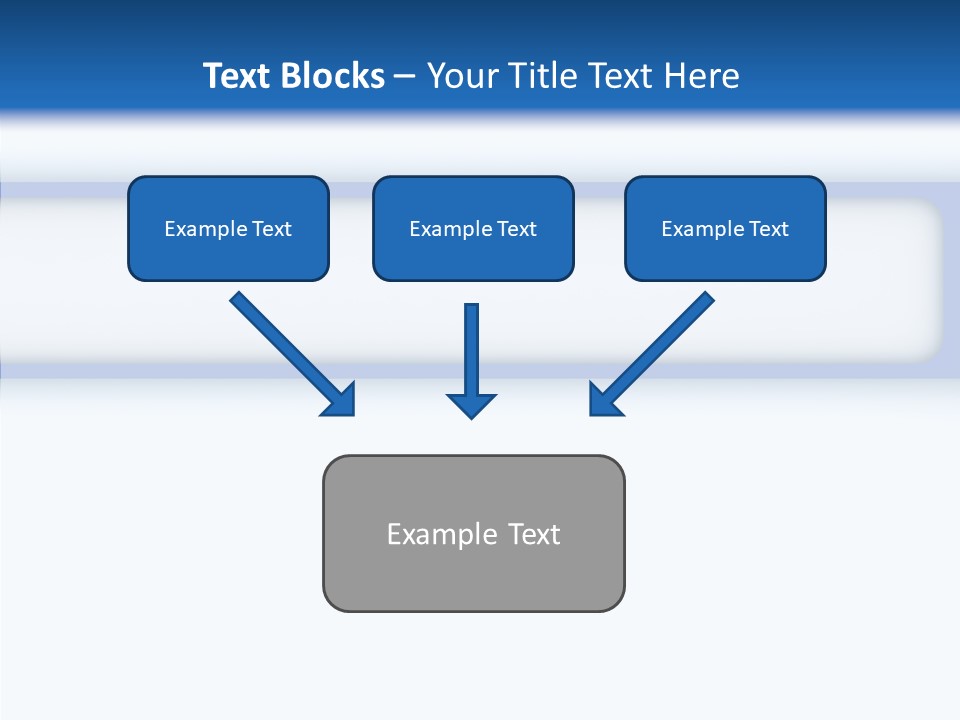 Text Blocks – Your Title Text Here

Example Text

Example Text

Example Text

Example Text